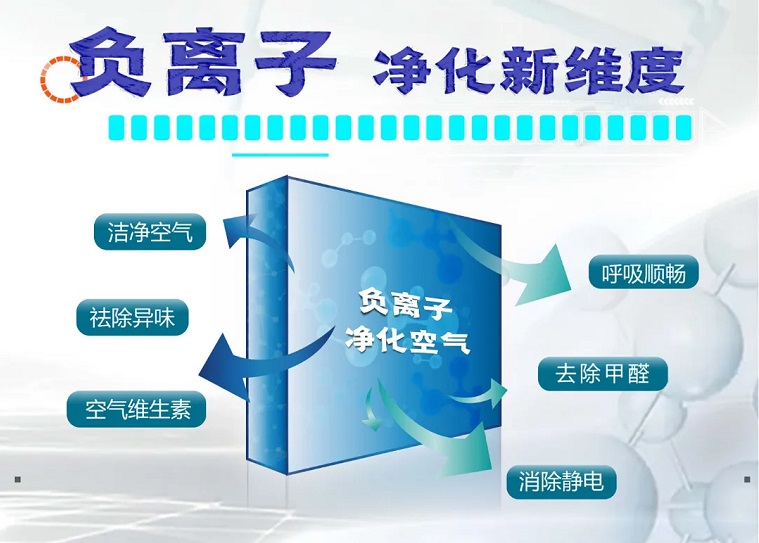 负离子 净化新维度

洁净空气

祛除异味

空气维生素

负离子
净化空气

呼吸顺畅

去除甲醛

消除静电